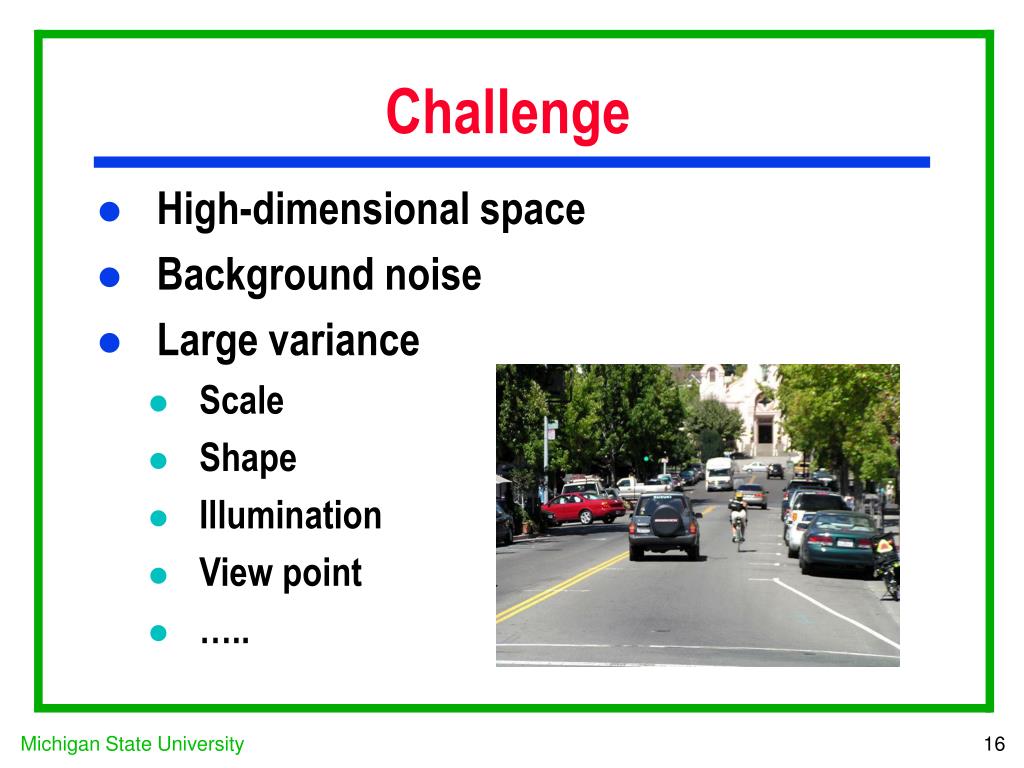 Challenge

- High-dimensional space
- Background noise
- Large variance
  - Scale
  - Shape
  - Illumination
  - View point
  - …..

Michigan State University

16